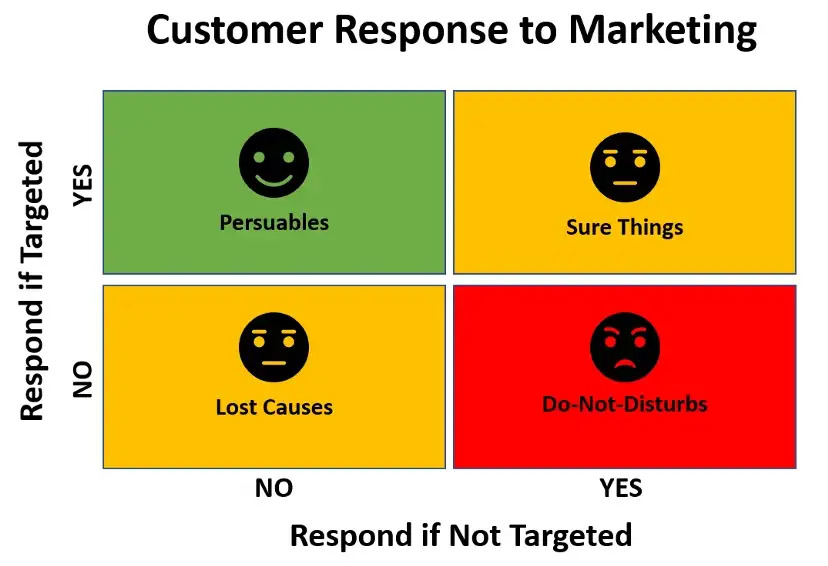 Customer Response to Marketing

Respond if Targeted

YES

NO

Persuables

Sure Things

Lost Causes

Do-Not-Disturbs

NO

YES

Respond if Not Targeted